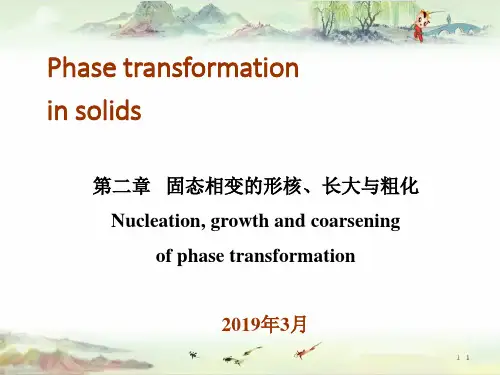 Phase transformation in solids

第二章 固态相变的形核、长大与粗化

Nucleation, growth and coarsening of phase transformation

2019年3月

1 1